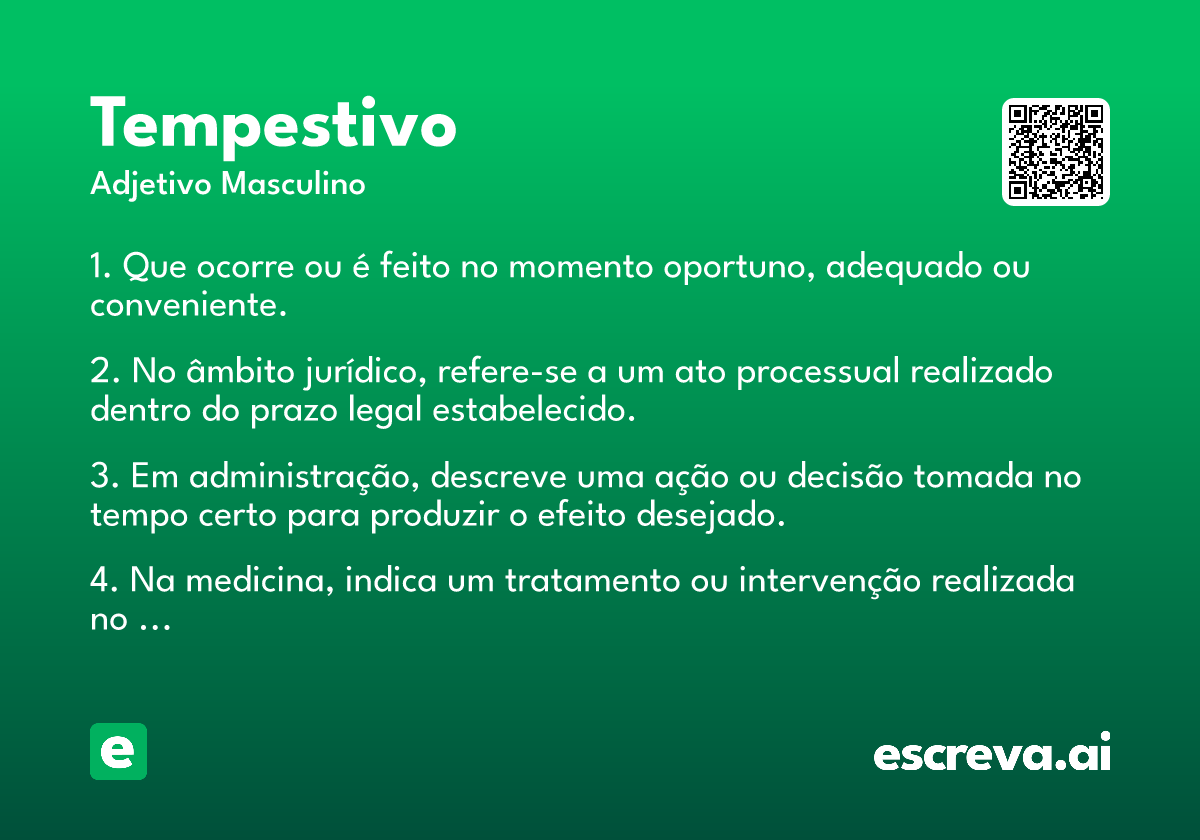 Tempestivo
Adjetivo Masculino

1. Que ocorre ou é feito no momento oportuno, adequado ou conveniente.

2. No âmbito jurídico, refere-se a um ato processual realizado dentro do prazo legal estabelecido.

3. Em administração, descreve uma ação ou decisão tomada no tempo certo para produzir o efeito desejado.

4. Na medicina, indica um tratamento ou intervenção realizada no …

e

escreva.ai